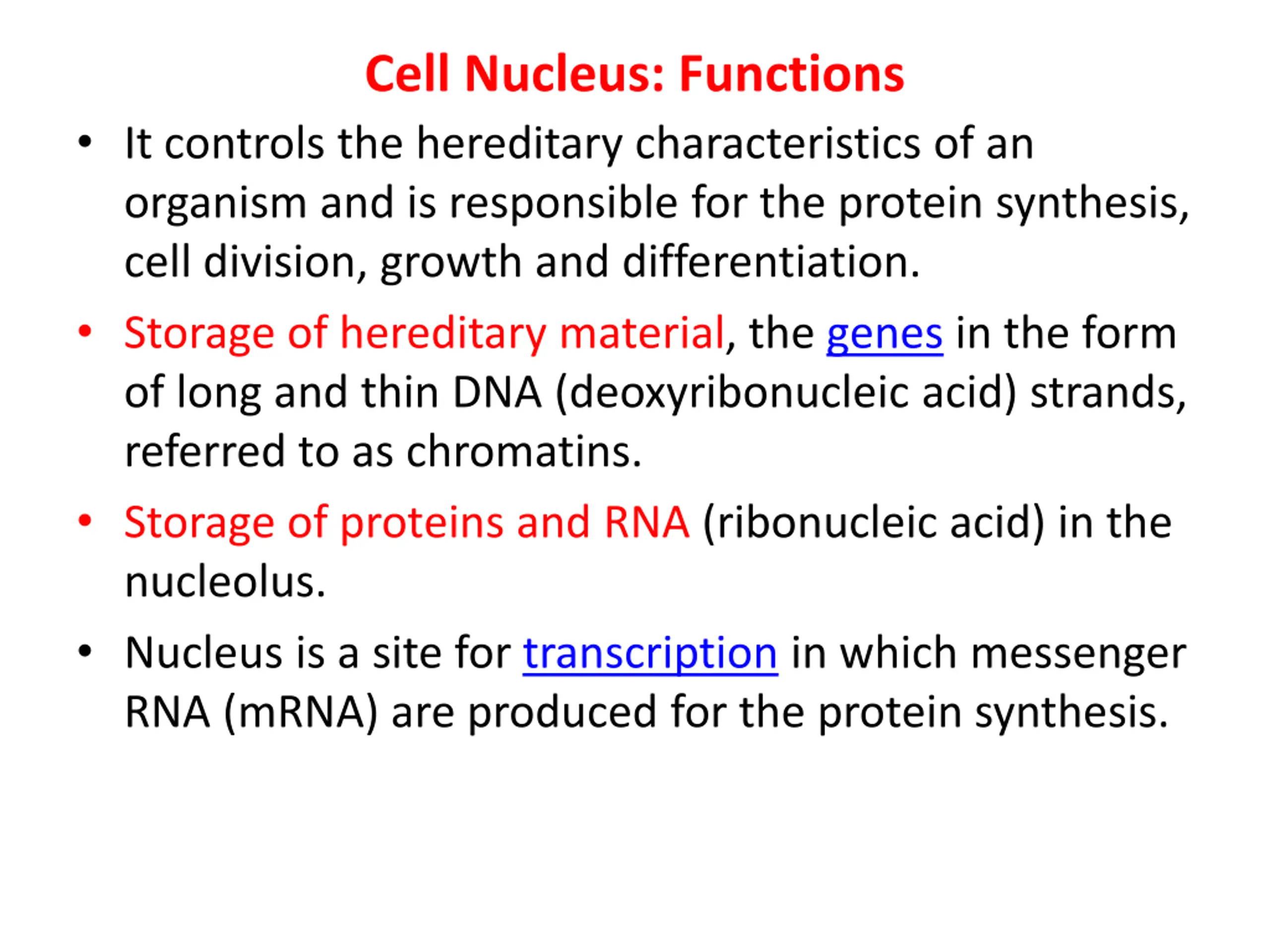 Cell Nucleus: Functions

• It controls the hereditary characteristics of an organism and is responsible for the protein synthesis, cell division, growth and differentiation.

• Storage of hereditary material, the genes in the form of long and thin DNA (deoxyribonucleic acid) strands, referred to as chromatins.

• Storage of proteins and RNA (ribonucleic acid) in the nucleolus.

• Nucleus is a site for transcription in which messenger RNA (mRNA) are produced for the protein synthesis.